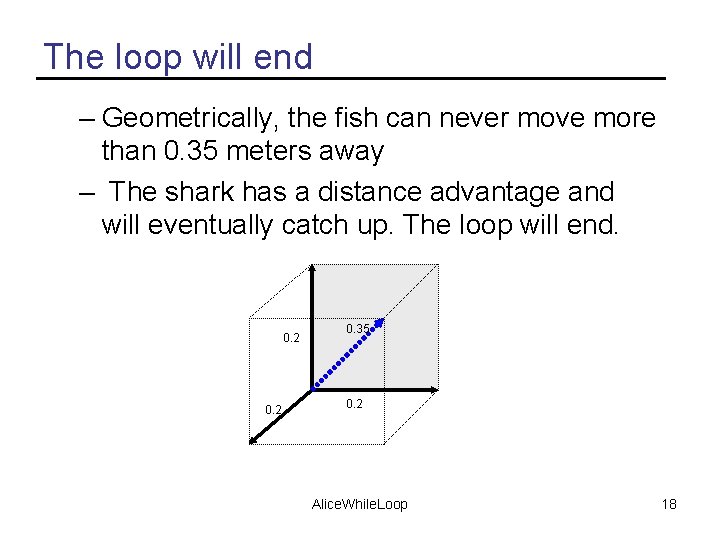 The loop will end

– Geometrically, the fish can never move more than 0.35 meters away

– The shark has a distance advantage and will eventually catch up. The loop will end.

0.2

0.35

0.2

0.2

AliceWhileLoop

18